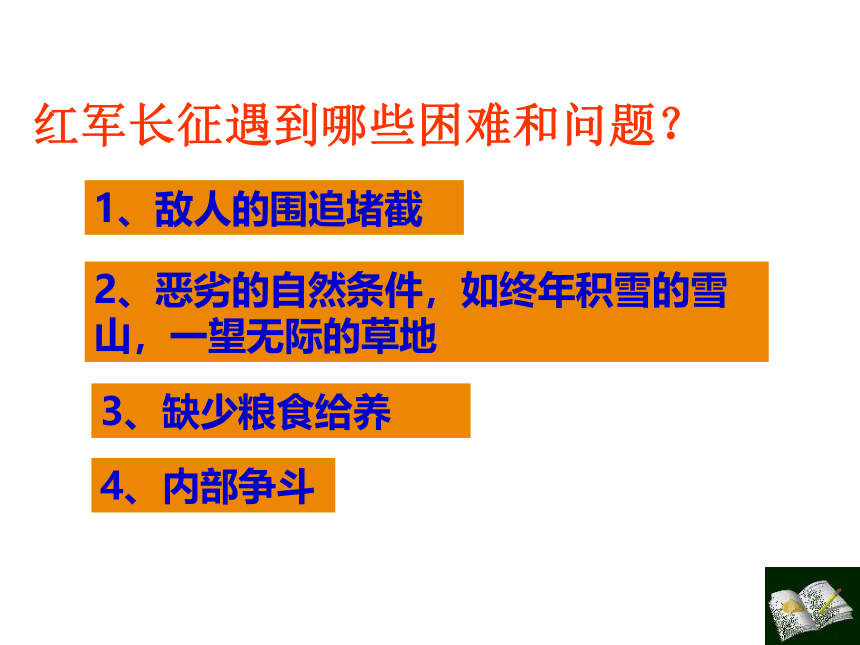 红军长征遇到哪些困难和问题？

1、敌人的围追堵截

2、恶劣的自然条件，如终年积雪的雪山，一望无际的草地

3、缺少粮食给养

4、内部争斗